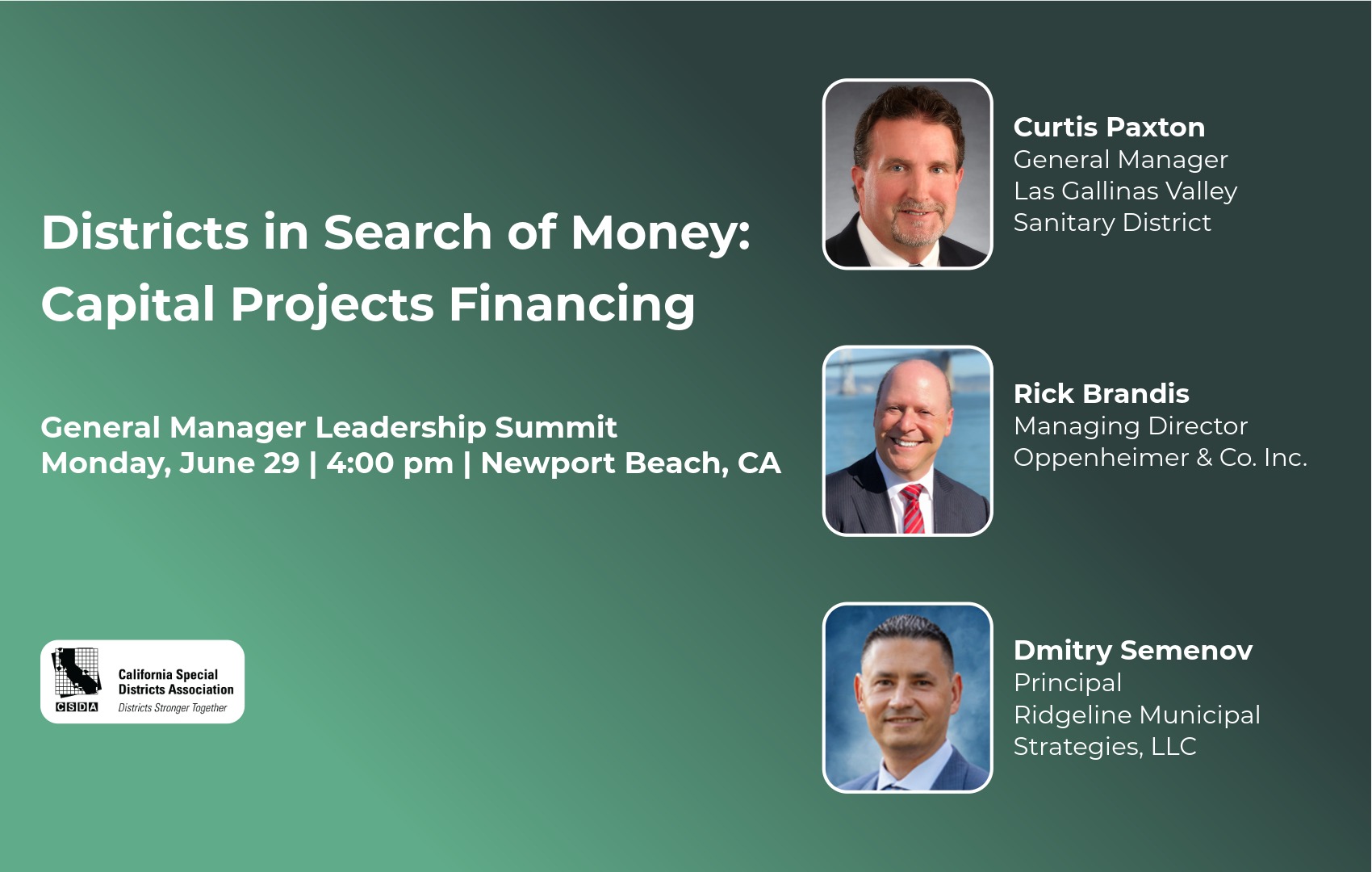 Districts in Search of Money: Capital Projects Financing

General Manager Leadership Summit
Monday, June 29 | 4:00 pm | Newport Beach, CA

CSDA
California Special Districts Association
Districts Stronger Together

Curtis Paxton
General Manager
Las Gallinas Valley Sanitary District

Rick Brandis
Managing Director
Oppenheimer & Co. Inc.

Dmitry Semenov
Principal
Ridgeline Municipal Strategies, LLC